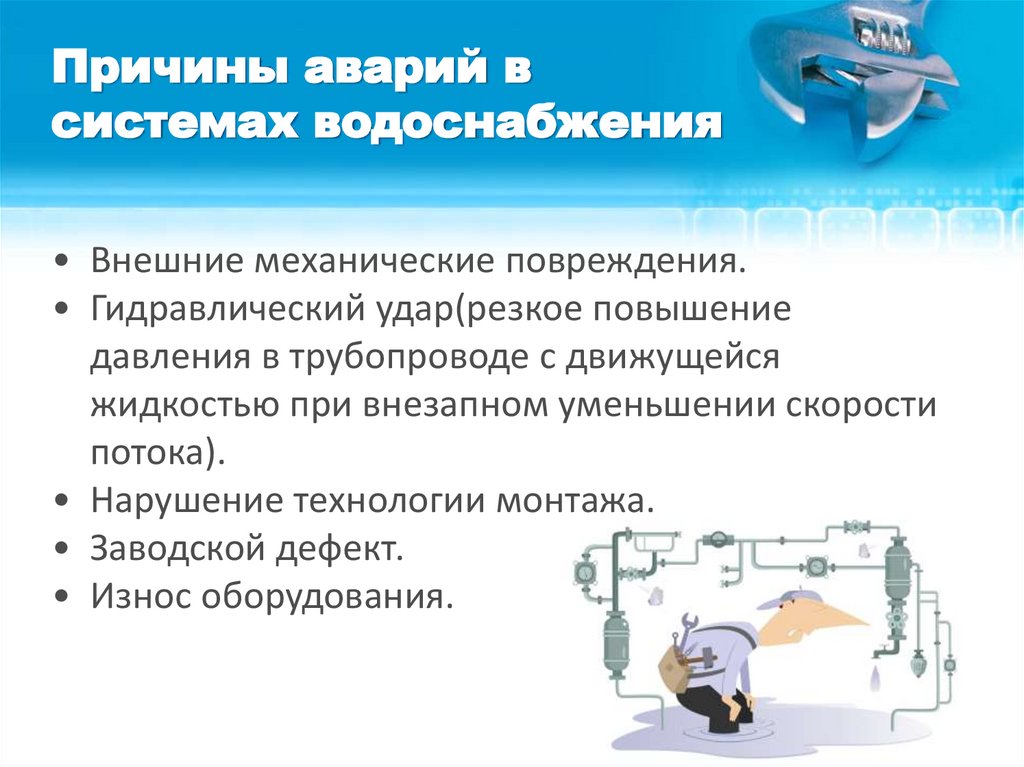 Причины аварий в системах водоснабжения

• Внешние механические повреждения.
• Гидравлический удар(резкое повышение давления в трубопроводе с движущейся жидкостью при внезапном уменьшении скорости потока).
• Нарушение технологии монтажа.
• Заводской дефект.
• Износ оборудования.